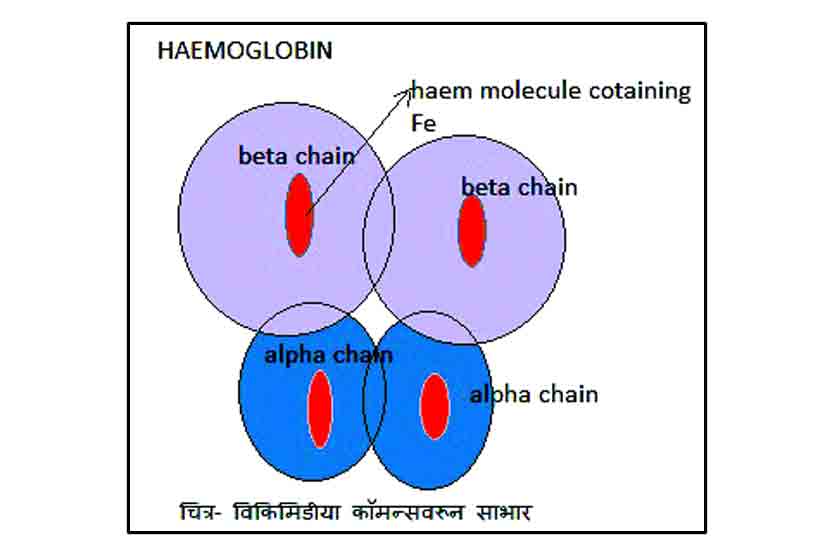 HAEMOGLOBIN

haem molecule cotaining Fe

beta chain

beta chain

alpha chain

alpha chain

चित्र- विकिमिडीया कॉमन्सवरून साभार